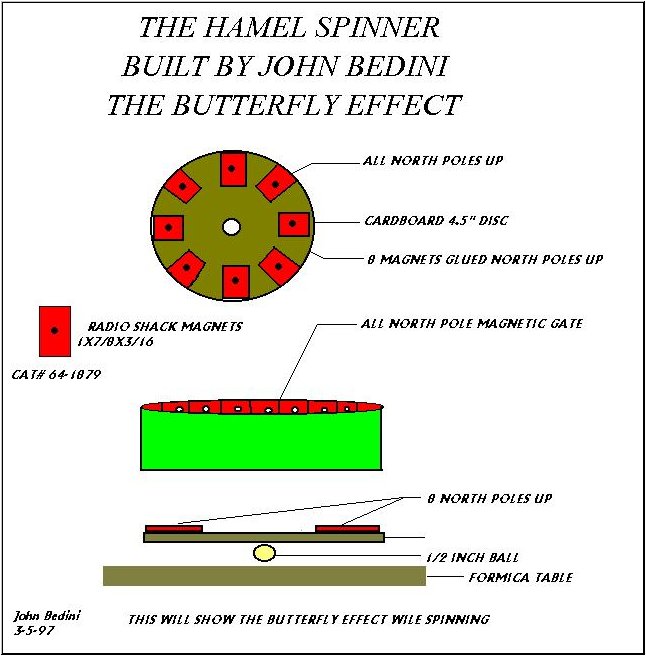 THE HAMEL SPINNER
BUILT BY JOHN BEDINI
THE BUTTERFLY EFFECT

ALL NORTH POLES UP

CARDBOARD 4.5" DISC

8 MAGNETS GLUED NORTH POLES UP

RADIO SHACK MAGNETS
1X7/8X3/16

CAT# 64-1879

ALL NORTH POLE MAGNETIC GATE

8 NORTH POLES UP

1/2 INCH BALL

FORMICA TABLE

John Bedini
3-5-97

THIS WILL SHOW THE BUTTERFLY EFFECT WILE SPINNING